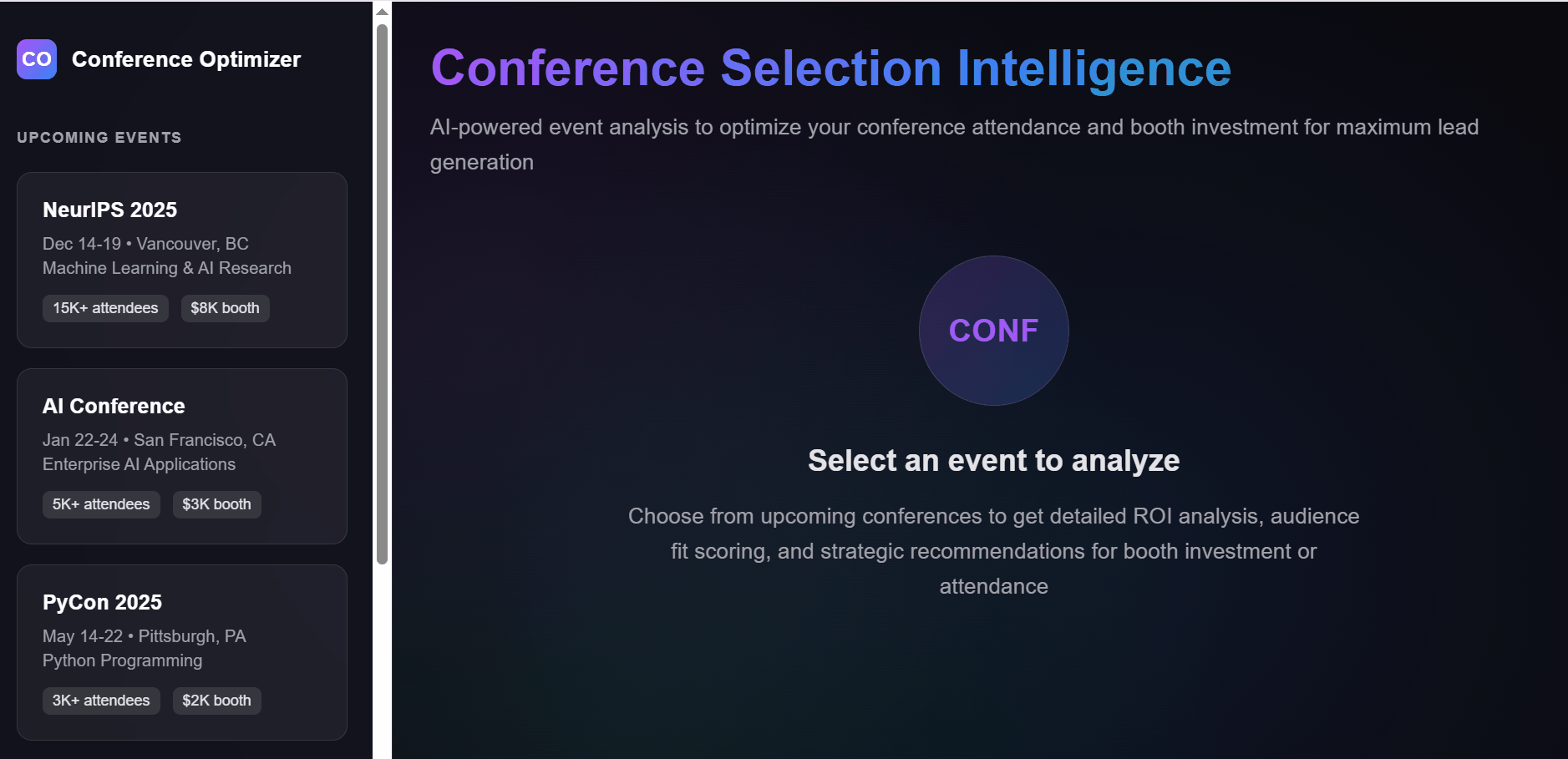 CO Conference Optimizer

UPCOMING EVENTS

NeurIPS 2025
Dec 14-19 • Vancouver, BC
Machine Learning & AI Research
15K+ attendees
$8K booth

AI Conference
Jan 22-24 • San Francisco, CA
Enterprise AI Applications
5K+ attendees
$3K booth

PyCon 2025
May 14-22 • Pittsburgh, PA
Python Programming
3K+ attendees
$2K booth

Conference Selection Intelligence

AI-powered event analysis to optimize your conference attendance and booth investment for maximum lead generation

CONF

Select an event to analyze

Choose from upcoming conferences to get detailed ROI analysis, audience fit scoring, and strategic recommendations for booth investment or attendance